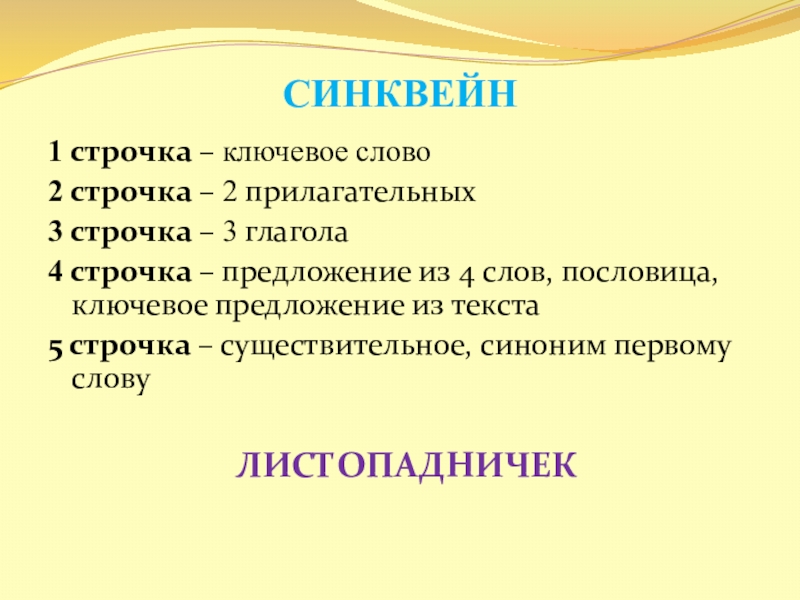 СИНКВЕЙН

1 строчка – ключевое слово

2 строчка – 2 прилагательных

3 строчка – 3 глагола

4 строчка – предложение из 4 слов, пословица, ключевое предложение из текста

5 строчка – существительное, синоним первому слову

ЛИСТОПАДНИЧЕК